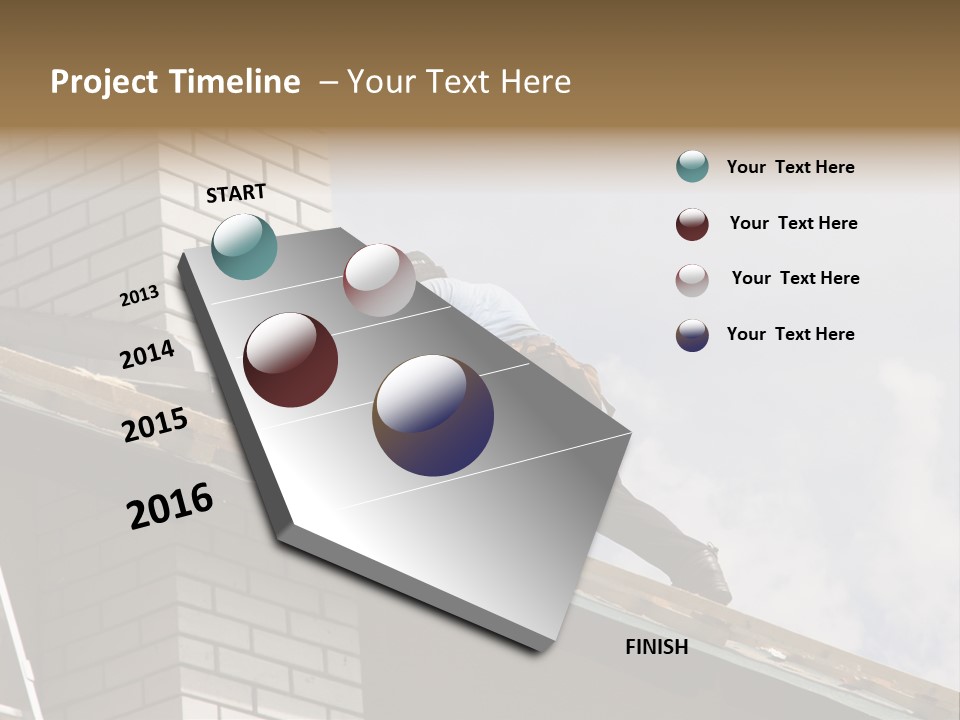 Project Timeline – Your Text Here

START

2013

2014

2015

2016

FINISH

Your Text Here

Your Text Here

Your Text Here

Your Text Here